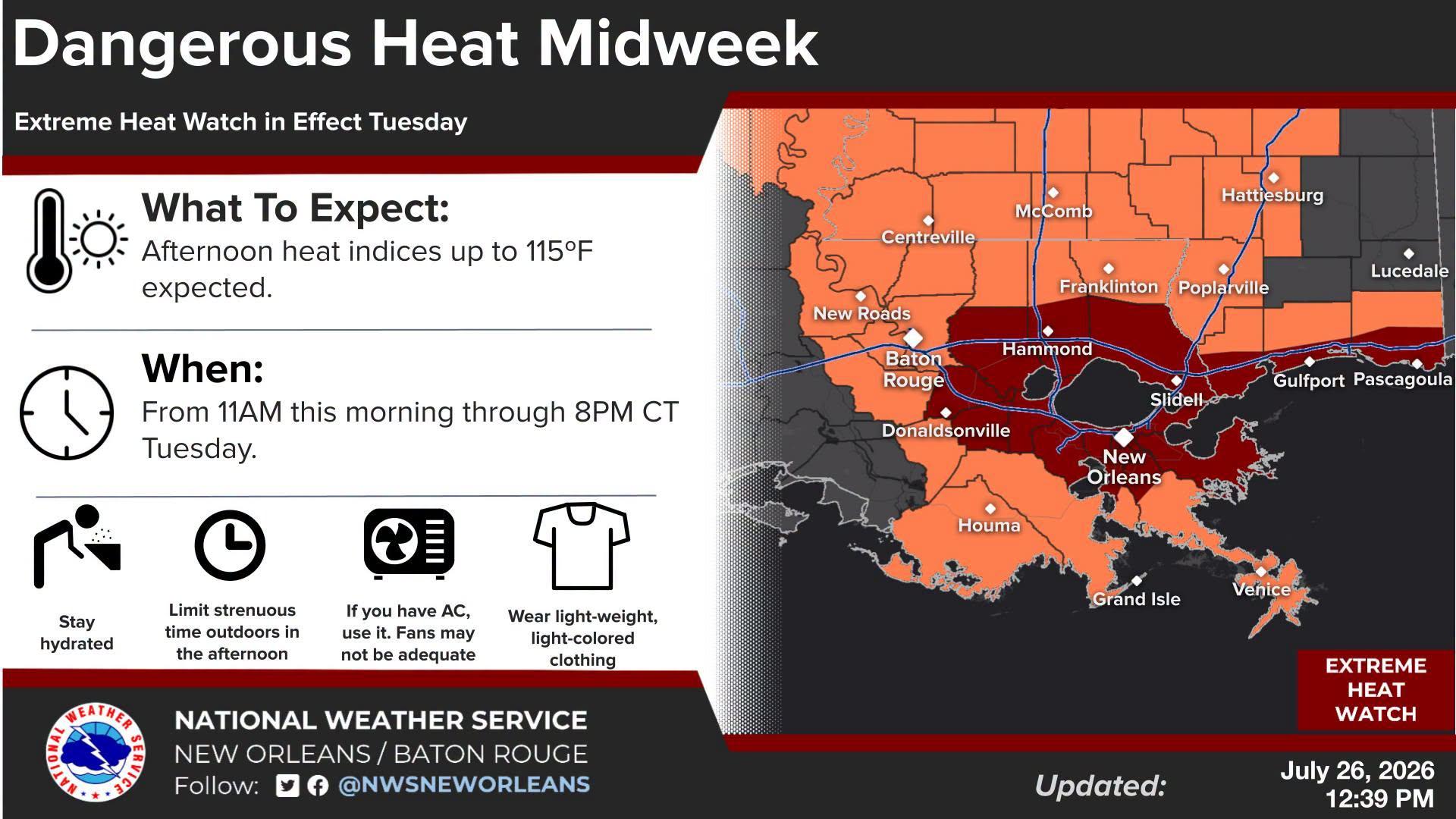 Dangerous Heat Midweek

Extreme Heat Watch in Effect Tuesday

What To Expect:
Afternoon heat indices up to 115ºF expected.

When:
From 11AM this morning through 8PM CT Tuesday.

Stay hydrated

Limit strenuous time outdoors in the afternoon

If you have AC, use it. Fans may not be adequate

Wear light-weight, light-colored clothing

Hattiesburg
McComb
Centreville
Lucedale
Franklinton
Poplarville
New Roads
Hammond
Baton Rouge
Gulfport
Pascagoula
Slidell
Donaldsonville
New Orleans
Houma
Venice
Grand Isle

EXTREME HEAT WATCH

NATIONAL WEATHER SERVICE
NATIONAL WEATHER SERVICE
NEW ORLEANS / BATON ROUGE
Follow: @NWSNEWORLEANS

Updated: July 26, 2026 12:39 PM